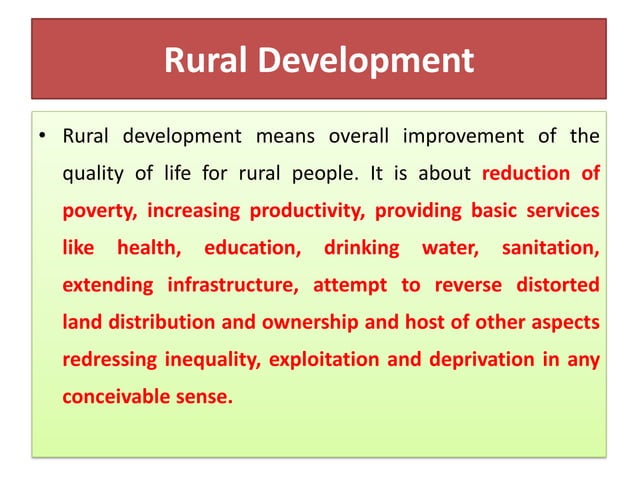 Rural Development

• Rural development means overall improvement of the quality of life for rural people. It is about reduction of poverty, increasing productivity, providing basic services like health, education, drinking water, sanitation, extending infrastructure, attempt to reverse distorted land distribution and ownership and host of other aspects redressing inequality, exploitation and deprivation in any conceivable sense.